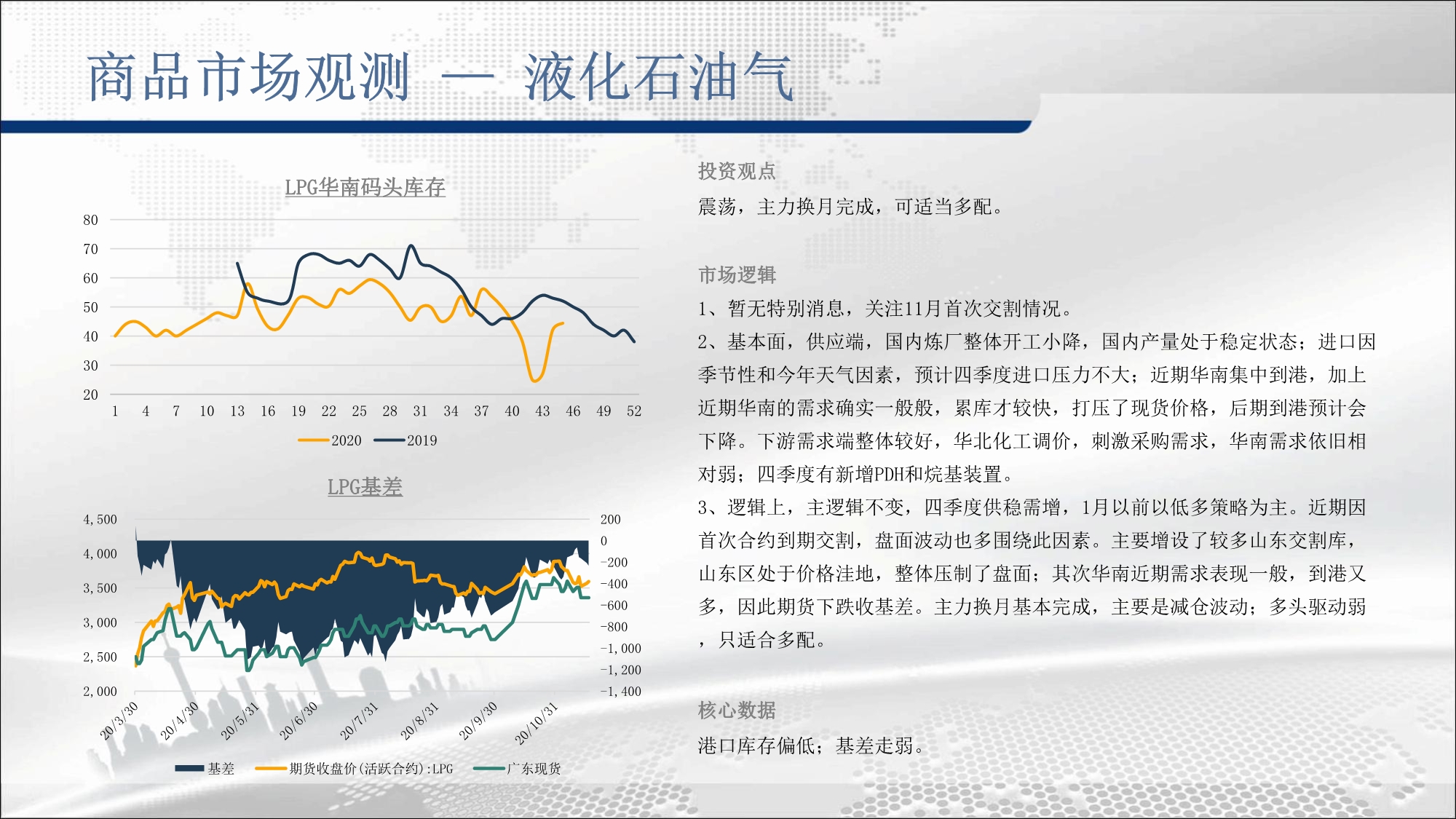 商品市场观测 — 液化石油气

LPG华南码头库存

80
70
60
50
40
30
20
1 4 7 10 13 16 19 22 25 28 31 34 37 40 43 46 49 52

2020 2019

LPG基差

4,500
4,000
3,500
3,000
2,500
2,000

200
0
-200
-400
-600
-800
-1,000
-1,200
-1,400

20/3/30 20/4/30 20/5/31 20/6/30 20/7/31 20/8/31 20/9/30 20/10/31

基差 期货收盘价(活跃合约):LPG 广东现货

投资观点

震荡，主力换月完成，可适当多配。

市场逻辑

1、暂无特别消息，关注11月首次交割情况。

2、基本面，供应端，国内炼厂整体开工小降，国内产量处于稳定状态；进口因季节性和今年天气因素，预计四季度进口压力不大；近期华南集中到港，加上近期华南的需求确实一般般，累库才较快，打压了现货价格，后期到港预计会下降。下游需求端整体较好，华北化工调价，刺激采购需求，华南需求依旧相对弱；四季度有新增PDH和烷基装置。

3、逻辑上，主逻辑不变，四季度供稳需增，1月以前以低多策略为主。近期因首次合约到期交割，盘面波动也多围绕此因素。主要增设了较多山东交割库，山东区处于价格洼地，整体压制了盘面；其次华南近期需求表现一般，到港又多，因此期货下跌收基差。主力换月基本完成，主要是减仓波动；多头驱动弱，只适合多配。

核心数据

港口库存偏低；基差走弱。